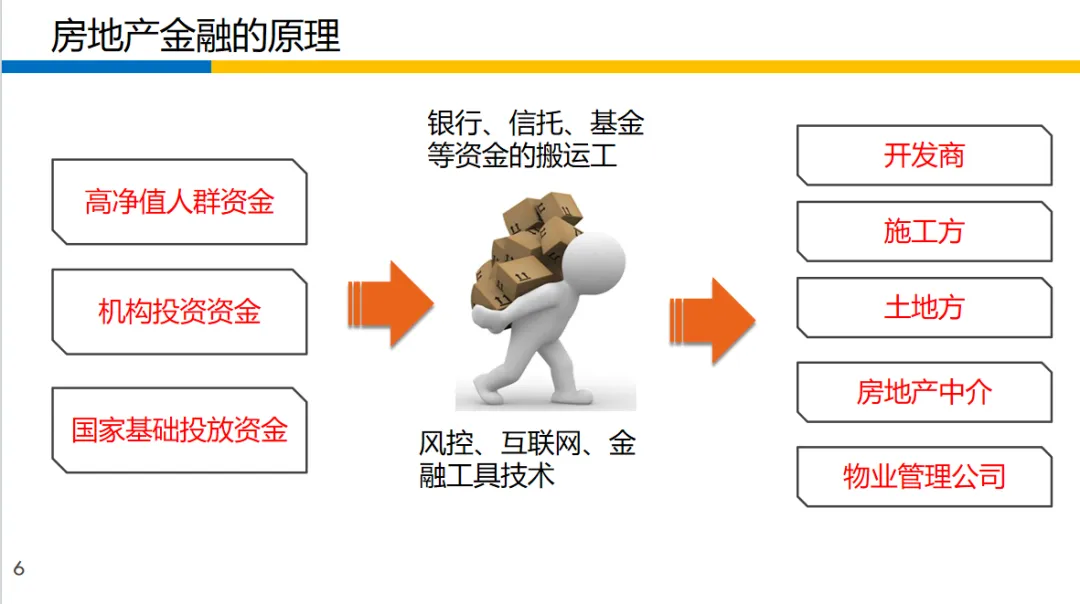 房地产金融的原理

高净值人群资金

机构投资资金

国家基础投放资金

银行、信托、基金等资金的搬运工

风控、互联网、金融工具技术

开发商

施工方

土地方

房地产中介

物业管理公司

6